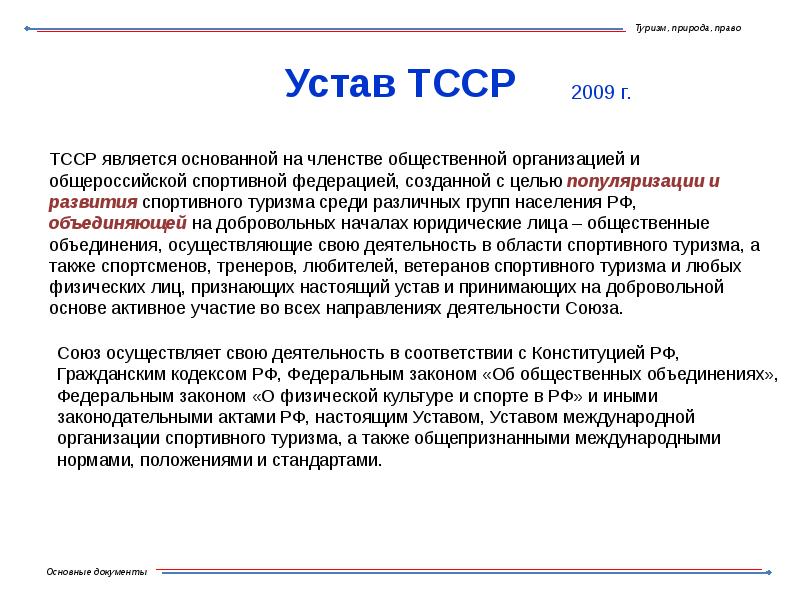 Туризм, природа, право

Устав ТССР 2009 г.

ТССР является основанной на членстве общественной организацией и общероссийской спортивной федерацией, созданной с целью популяризации и развития спортивного туризма среди различных групп населения РФ, объединяющей на добровольных началах юридические лица – общественные объединения, осуществляющие свою деятельность в области спортивного туризма, а также спортсменов, тренеров, любителей, ветеранов спортивного туризма и любых физических лиц, признающих настоящий устав и принимающих на добровольной основе активное участие во всех направлениях деятельности Союза.

Союз осуществляет свою деятельность в соответствии с Конституцией РФ, Гражданским кодексом РФ, Федеральным законом «Об общественных объединениях», Федеральным законом «О физической культуре и спорте в РФ» и иными законодательными актами РФ, настоящим Уставом, Уставом международной организации спортивного туризма, а также общепризнанными международными нормами, положениями и стандартами.

Основные документы